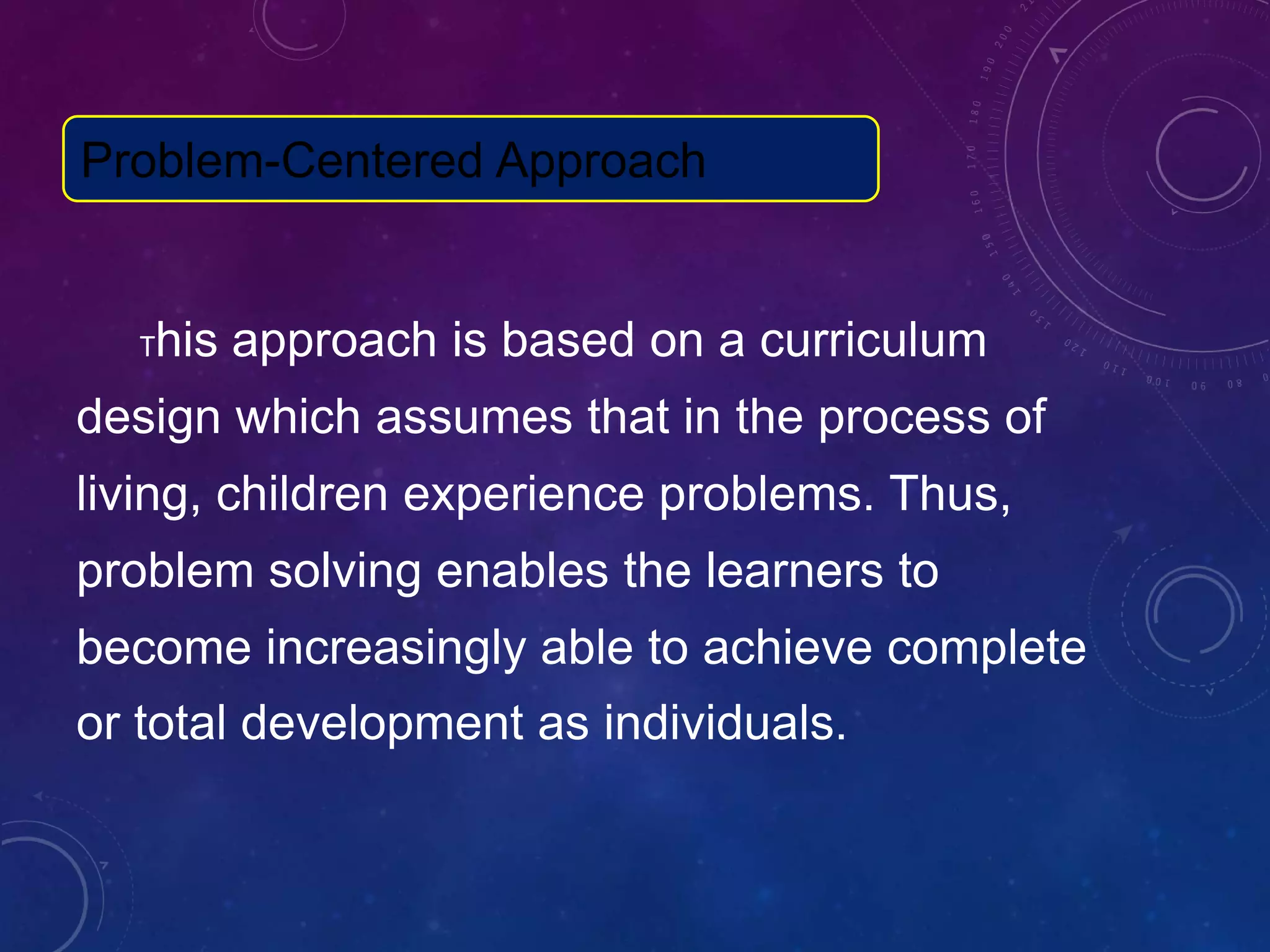 Problem-Centered Approach

This approach is based on a curriculum design which assumes that in the process of living, children experience problems. Thus, problem solving enables the learners to become increasingly able to achieve complete or total development as individuals.